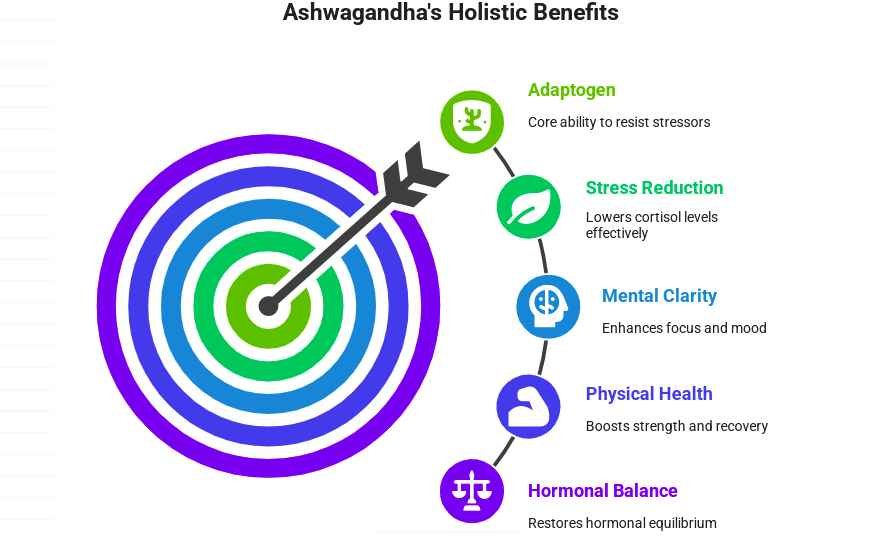 Ashwagandha's Holistic Benefits

Adaptogen
Core ability to resist stressors

Stress Reduction
Lowers cortisol levels effectively

Mental Clarity
Enhances focus and mood

Physical Health
Boosts strength and recovery

Hormonal Balance
Restores hormonal equilibrium